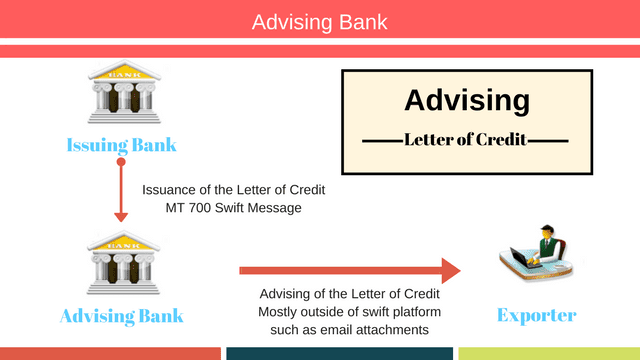 Advising Bank

BANK

Issuing Bank

Advising

Letter of Credit

Issuance of the Letter of Credit
MT 700 Swift Message

BANK

Advising Bank

Advising of the Letter of Credit
Mostly outside of swift platform
such as email attachments

Exporter